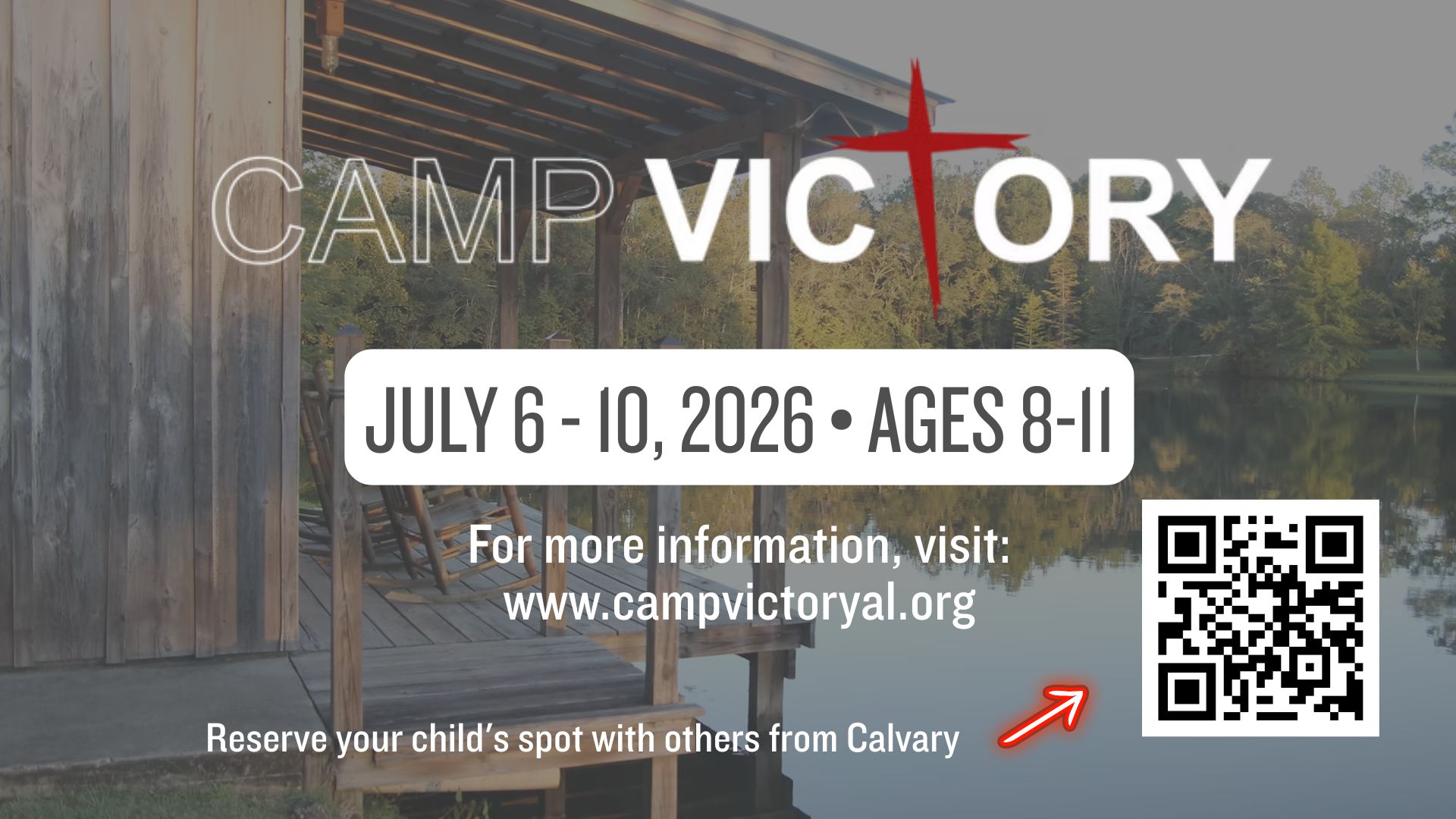 CAMP VICTORY

JULY 6 - 10, 2026 • AGES 8-11

For more information, visit:
www.campvictoryal.org

Reserve your child's spot with others from Calvary